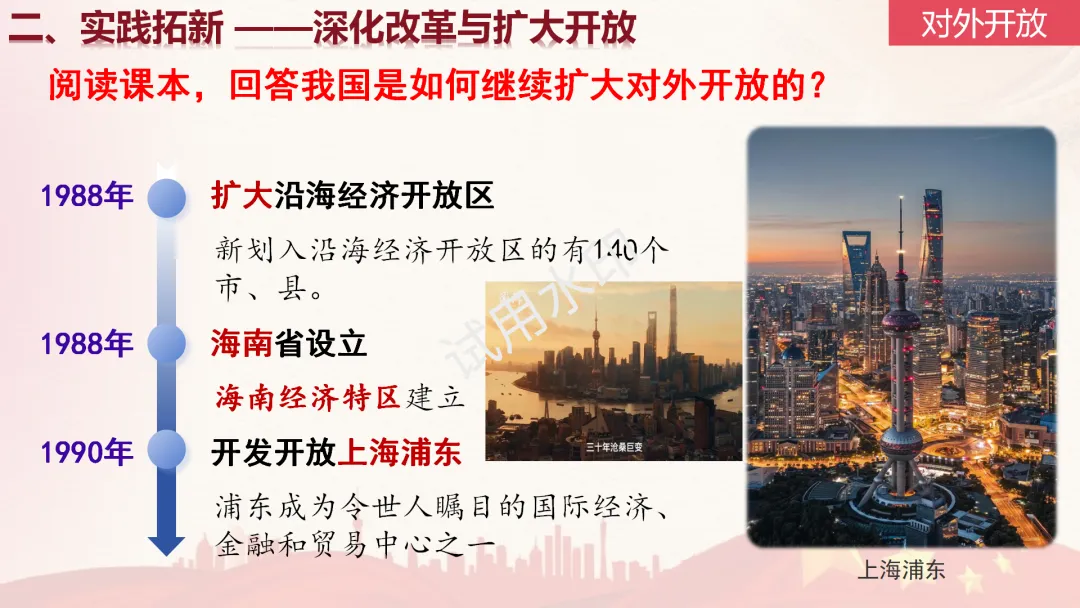 二、实践拓新 ——深化改革与扩大开放

对外开放

阅读课本，回答我国是如何继续扩大对外开放的？

1988年 扩大沿海经济开放区

新划入沿海经济开放区的有140个市、县。

1988年 海南省设立

海南经济特区建立

1990年 开发开放上海浦东

浦东成为令世人瞩目的国际经济、金融和贸易中心之一

试用水印

三十年沧桑巨变

上海浦东